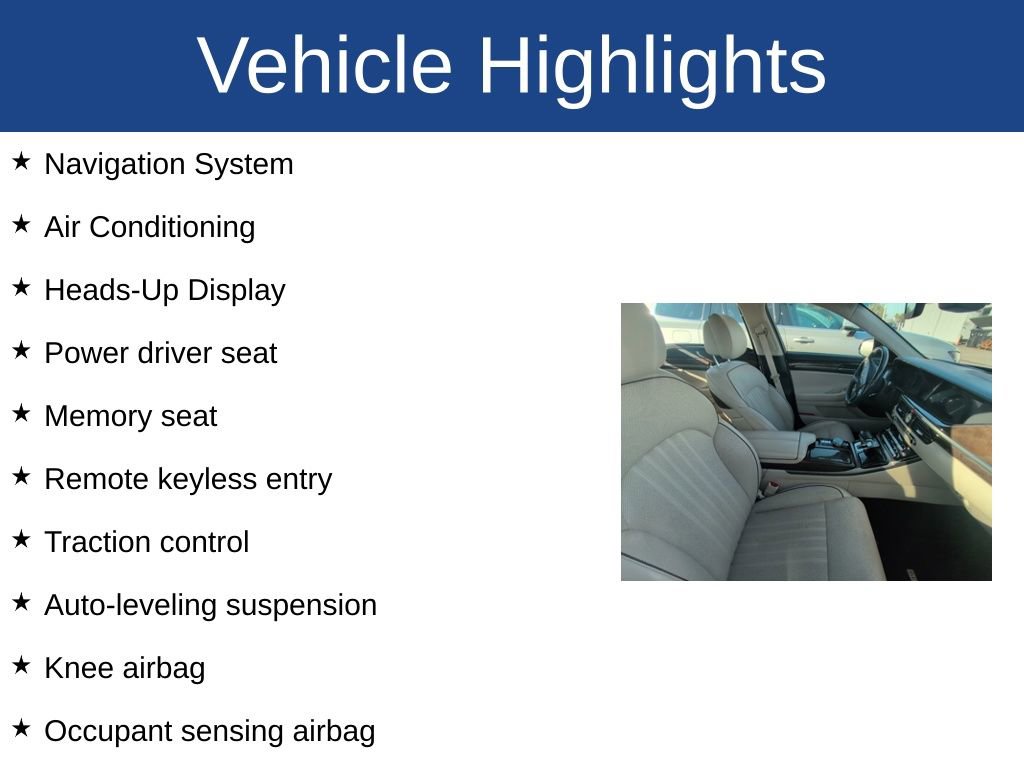 Vehicle Highlights

★ Navigation System

★ Air Conditioning

★ Heads-Up Display

★ Power driver seat

★ Memory seat

★ Remote keyless entry

★ Traction control

★ Auto-leveling suspension

★ Knee airbag

★ Occupant sensing airbag